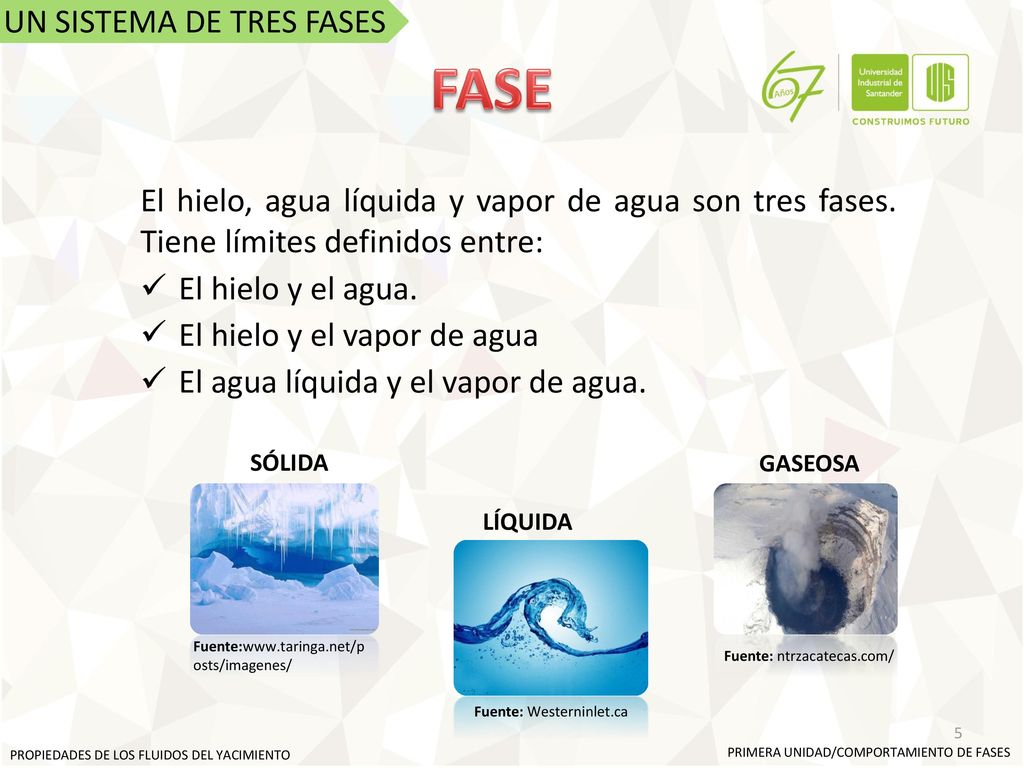 UN SISTEMA DE TRES FASES

FASE

67 Años

Universidad Industrial de Santander

UIS

CONSTRUIMOS FUTURO

El hielo, agua líquida y vapor de agua son tres fases. Tiene límites definidos entre:

✓ El hielo y el agua.
✓ El hielo y el vapor de agua
✓ El agua líquida y el vapor de agua.

SÓLIDA

Fuente:www.taringa.net/posts/imagenes/

LÍQUIDA

Fuente: Westerninlet.ca

GASEOSA

Fuente: ntrzacatecas.com/

5

PROPIEDADES DE LOS FLUIDOS DEL YACIMIENTO

PRIMERA UNIDAD/COMPORTAMIENTO DE FASES